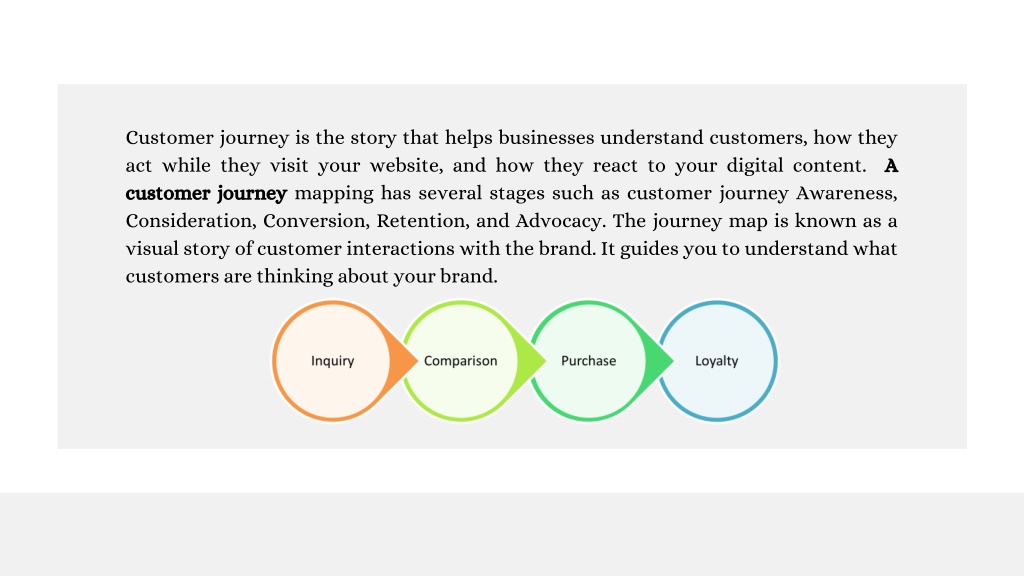 Customer journey is the story that helps businesses understand customers, how they act while they visit your website, and how they react to your digital content. A customer journey mapping has several stages such as customer journey Awareness, Consideration, Conversion, Retention, and Advocacy. The journey map is known as a visual story of customer interactions with the brand. It guides you to understand what customers are thinking about your brand.

Inquiry

Comparison

Purchase

Loyalty